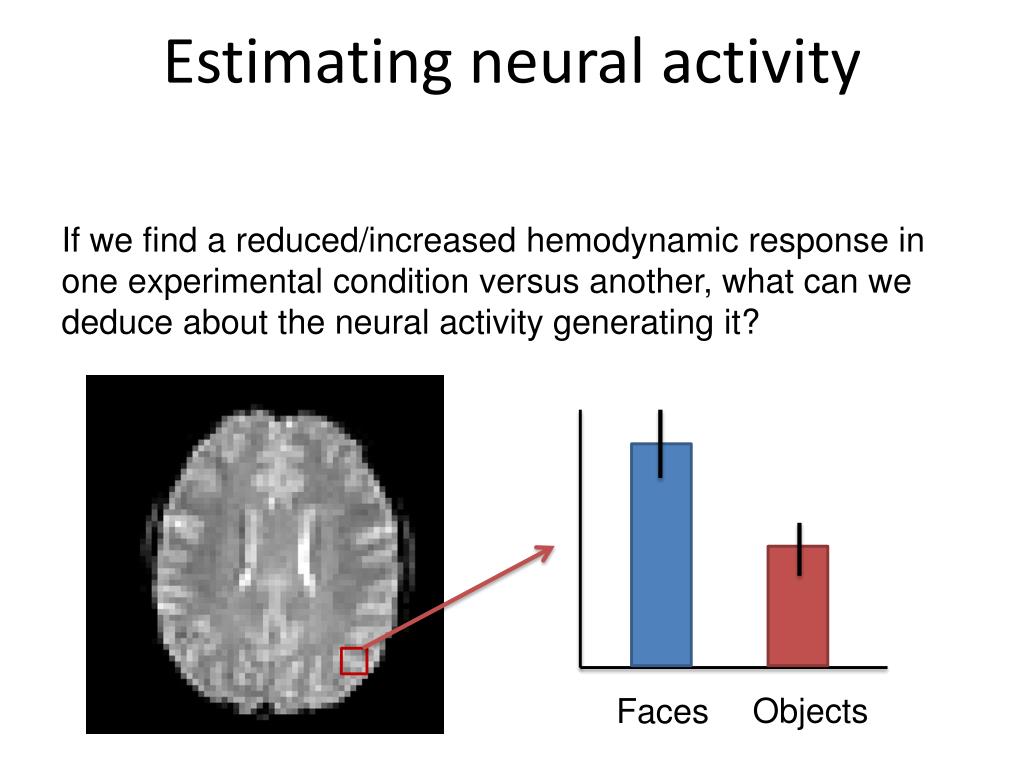 Estimating neural activity

If we find a reduced/increased hemodynamic response in one experimental condition versus another, what can we deduce about the neural activity generating it?

Faces Objects